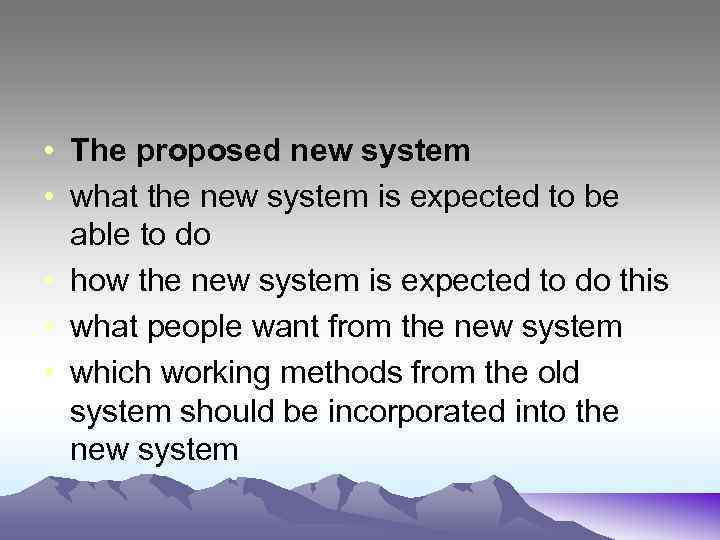 • The proposed new system
• what the new system is expected to be able to do
• how the new system is expected to do this
• what people want from the new system
• which working methods from the old system should be incorporated into the new system